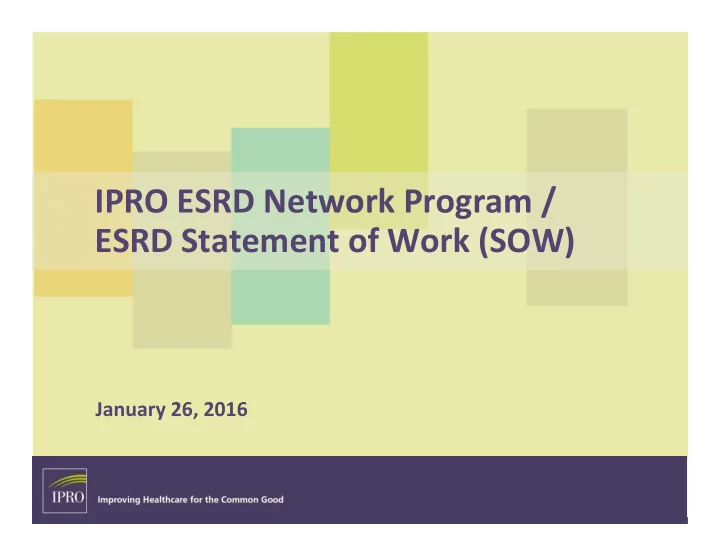 IPRO ESRD Network Program /
ESRD Statement of Work (SOW)

January 26, 2016

IPRO

Improving Healthcare for the Common Good